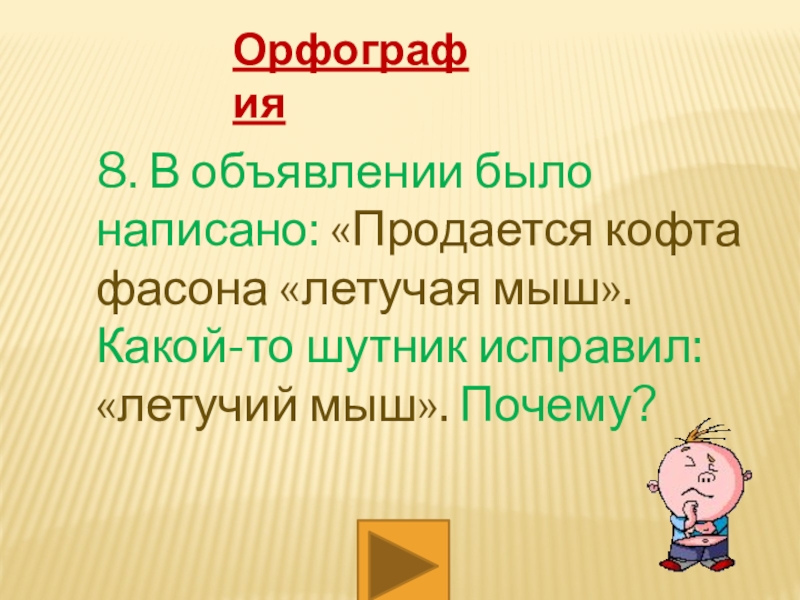 Орфография

8. В объявлении было написано: «Продается кофта фасона «летучая мыш». Какой-то шутник исправил: «летучий мыш». Почему?